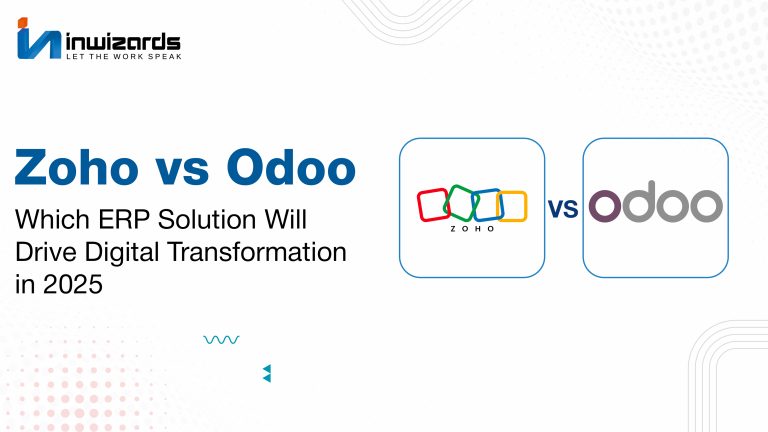 inwizards
LET THE WORK SPEAK

Zoho vs Odoo
Which ERP Solution Will Drive Digital Transformation in 2025

ZOHO
vs
odoo